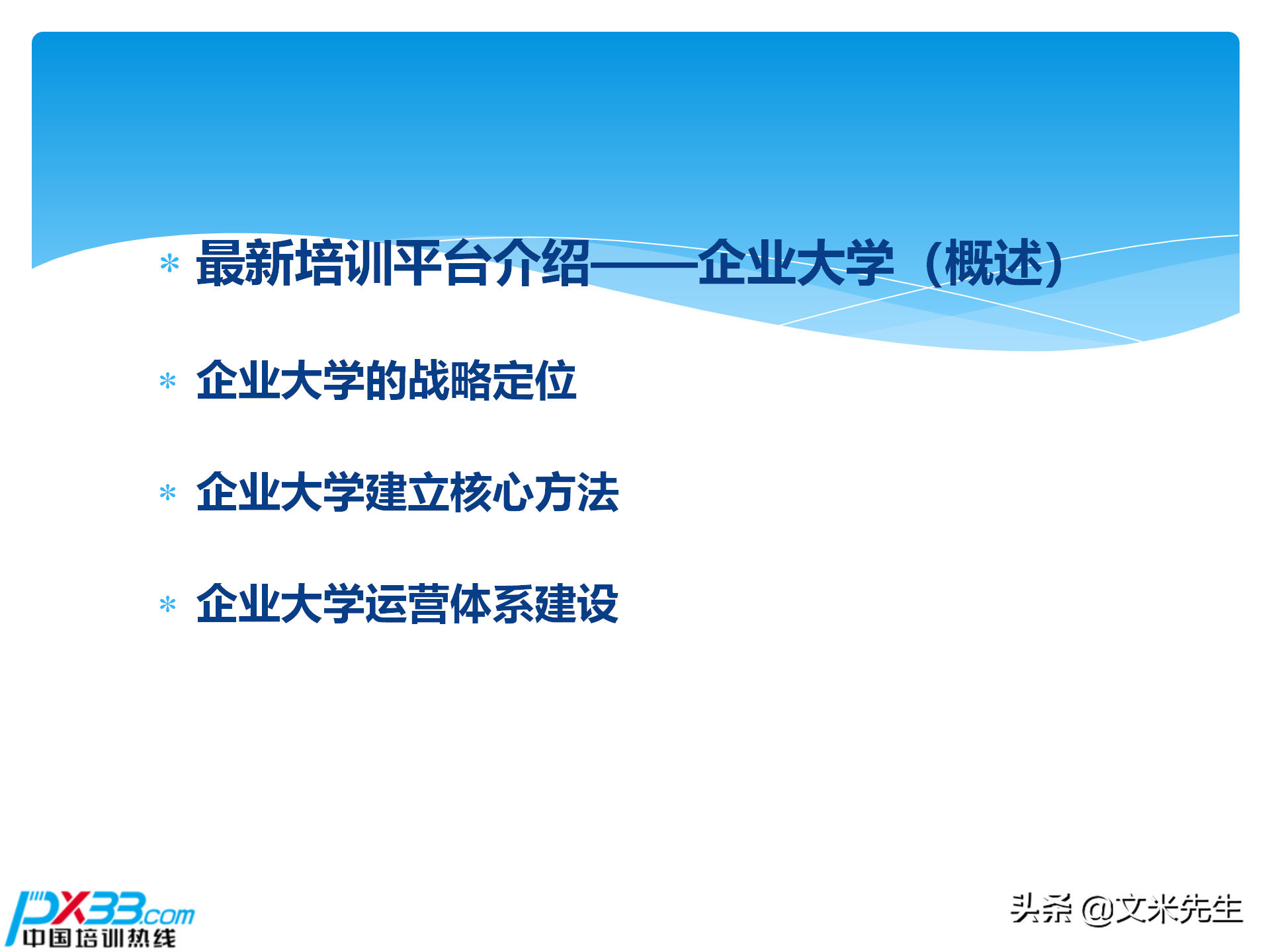 * 最新培训平台介绍——企业大学（概述）

* 企业大学的战略定位

* 企业大学建立核心方法

* 企业大学运营体系建设

PX33.com
中国培训热线

头条 @文米先生